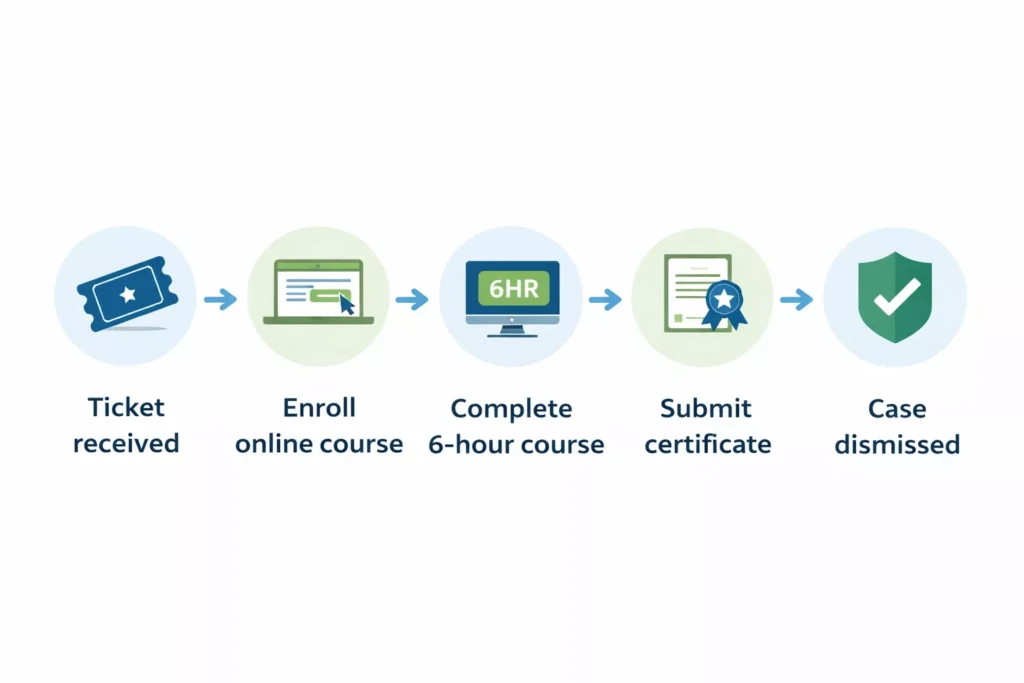 6HR

Ticket received

Enroll online course

Complete 6-hour course

Submit certificate

Case dismissed